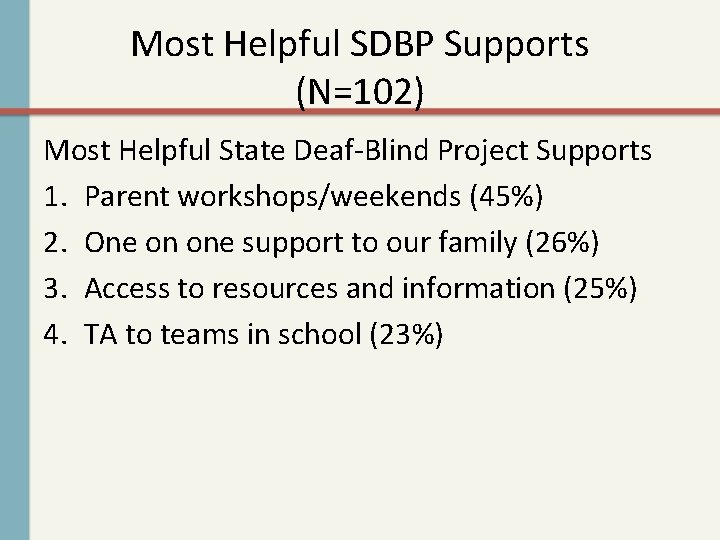 Most Helpful SDBP Supports
(N=102)

Most Helpful State Deaf-Blind Project Supports

1. Parent workshops/weekends (45%)
2. One on one support to our family (26%)
3. Access to resources and information (25%)
4. TA to teams in school (23%)